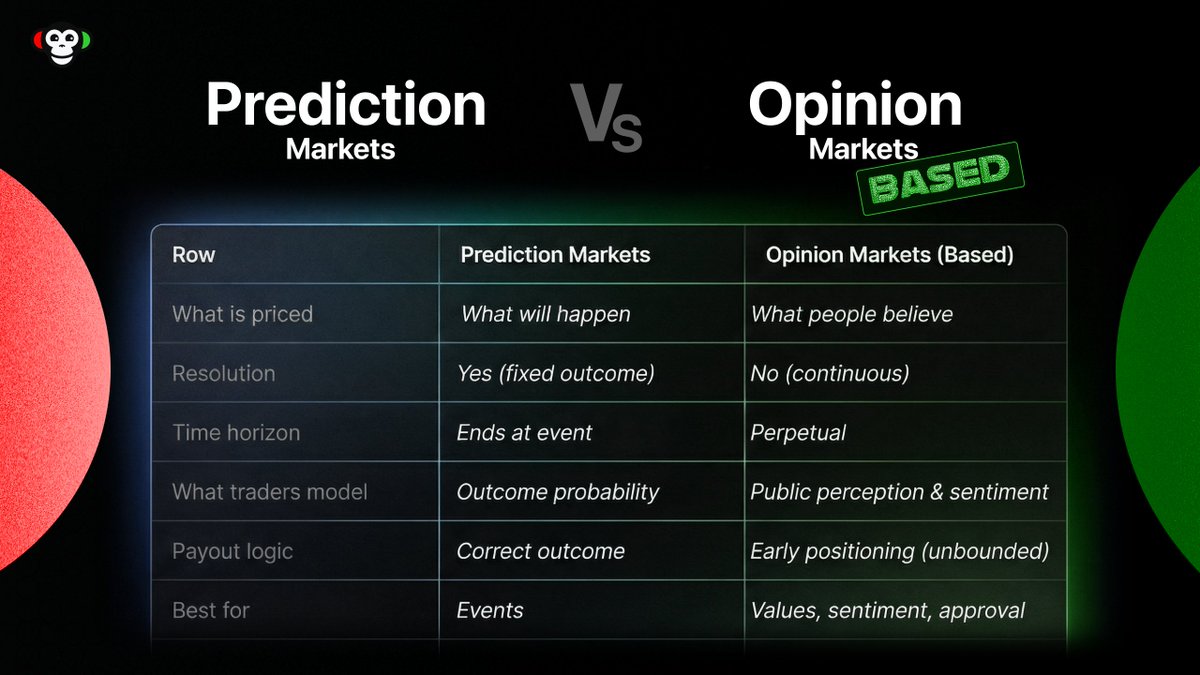 Prediction Markets

Vs

Opinion Markets

BASED

| Row | Prediction Markets | Opinion Markets (Based) |
|---|---|---|
| What is priced | What will happen | What people believe |
| Resolution | Yes (fixed outcome) | No (continuous) |
| Time horizon | Ends at event | Perpetual |
| What traders model | Outcome probability | Public perception & sentiment |
| Payout logic | Correct outcome | Early positioning (unbounded) |
| Best for | Events | Values, sentiment, approval |